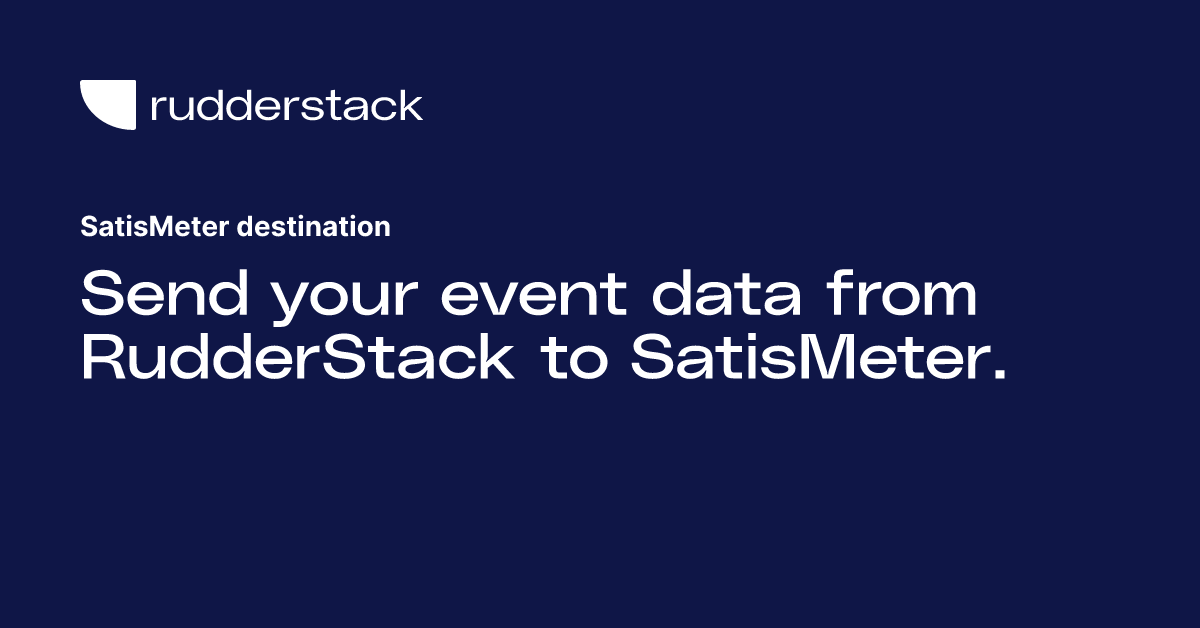 rudderstack

SatisMeter destination

Send your event data from RudderStack to SatisMeter.